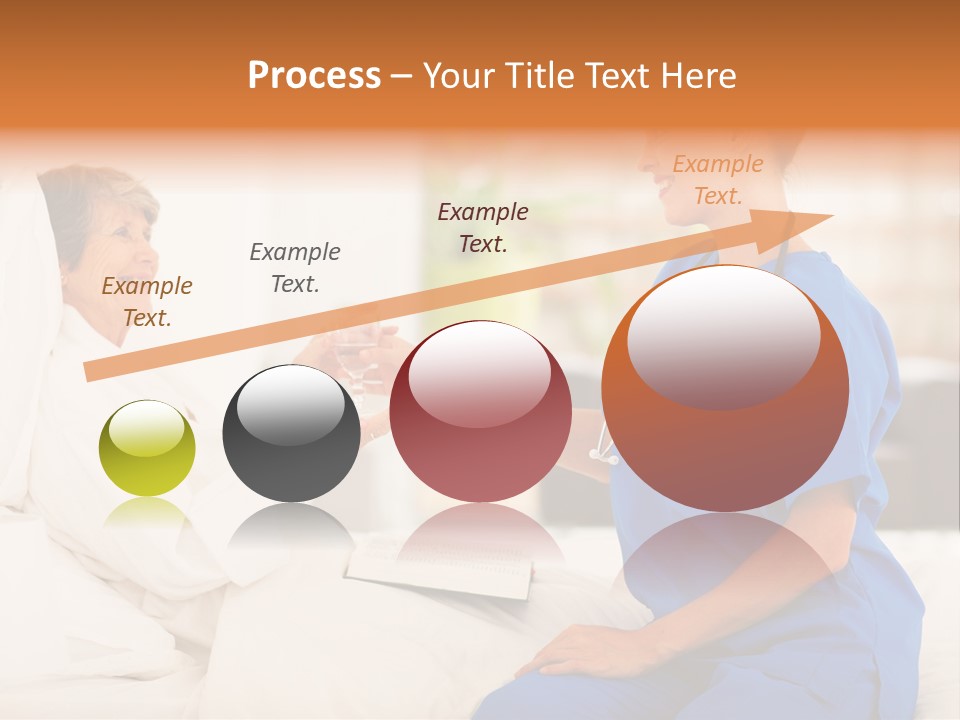 Process – Your Title Text Here

Example Text.

Example Text.

Example Text.

Example Text.